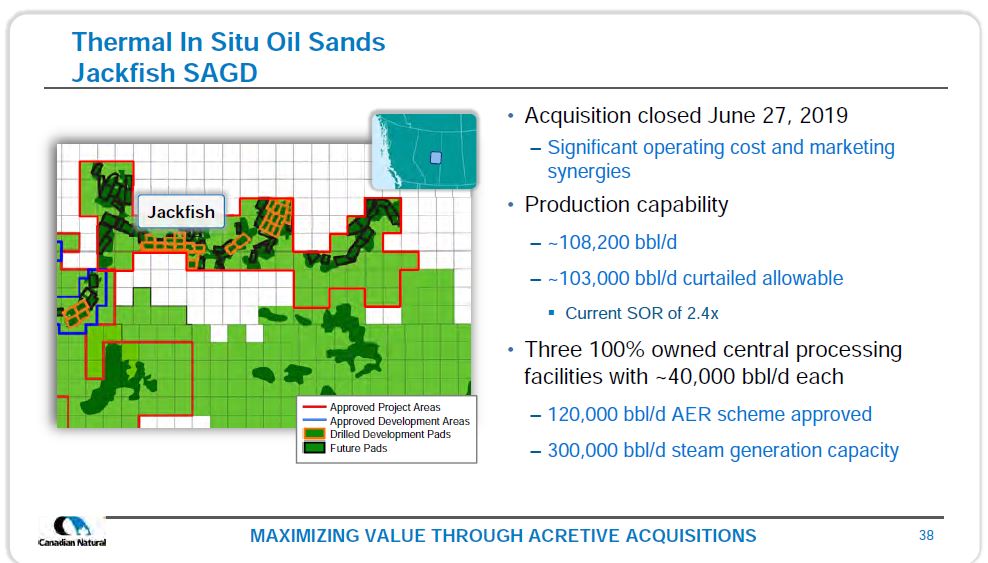 Thermal In Situ Oil Sands
Jackfish SAGD

Jackfish

Approved Project Areas
Approved Development Areas
Drilled Development Pads
Future Pads

• Acquisition closed June 27, 2019
– Significant operating cost and marketing synergies
• Production capability
– ~108,200 bbl/d
– ~103,000 bbl/d curtailed allowable
▪ Current SOR of 2.4x
• Three 100% owned central processing facilities with ~40,000 bbl/d each
– 120,000 bbl/d AER scheme approved
– 300,000 bbl/d steam generation capacity

Canadian Natural

MAXIMIZING VALUE THROUGH ACRETIVE ACQUISITIONS

38